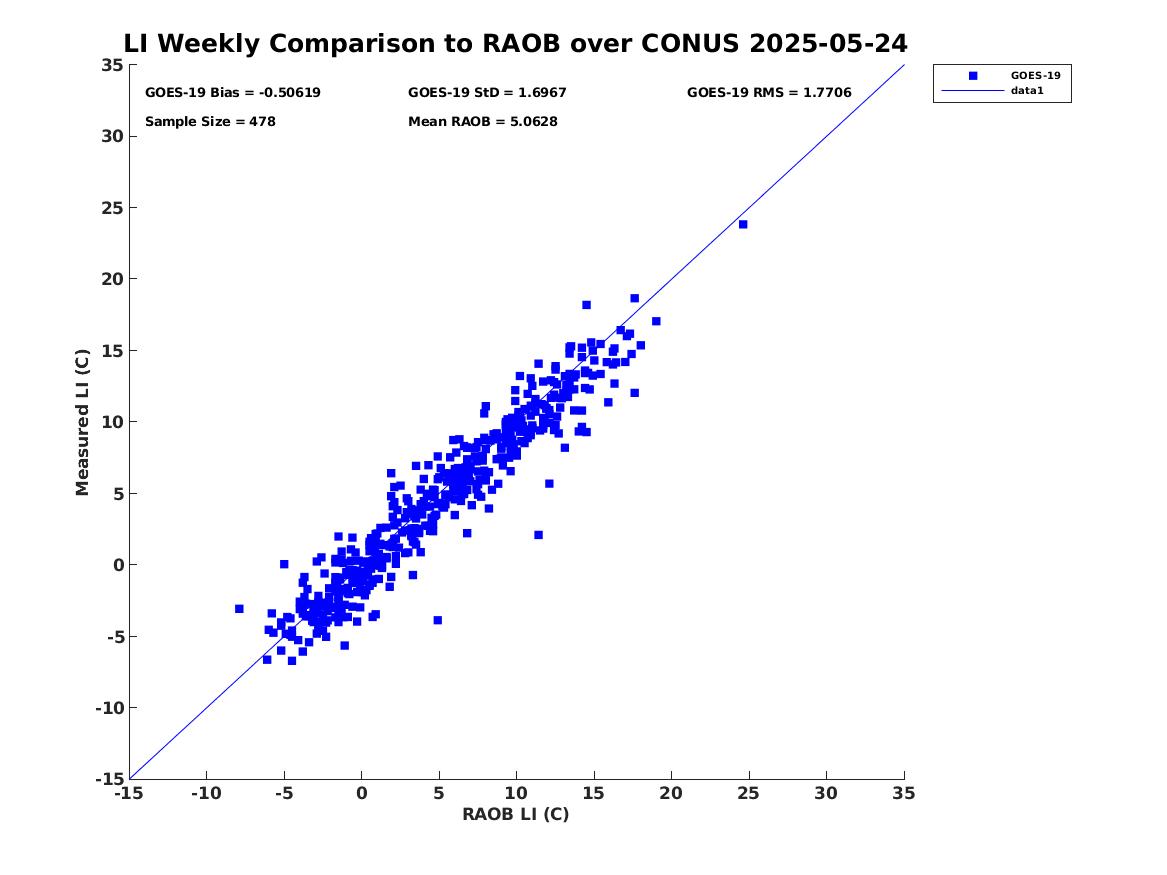 LI Weekly Comparison to RAOB over CONUS 2025-05-24

GOES-19 Bias = -0.50619
GOES-19 StD = 1.6967
GOES-19 RMS = 1.7706
Sample Size = 478
Mean RAOB = 5.0628

GOES-19
data1

Measured LI (C)

35
30
25
20
15
10
5
0
-5
-10
-15

-15 -10 -5 0 5 10 15 20 25 30 35

RAOB LI (C)